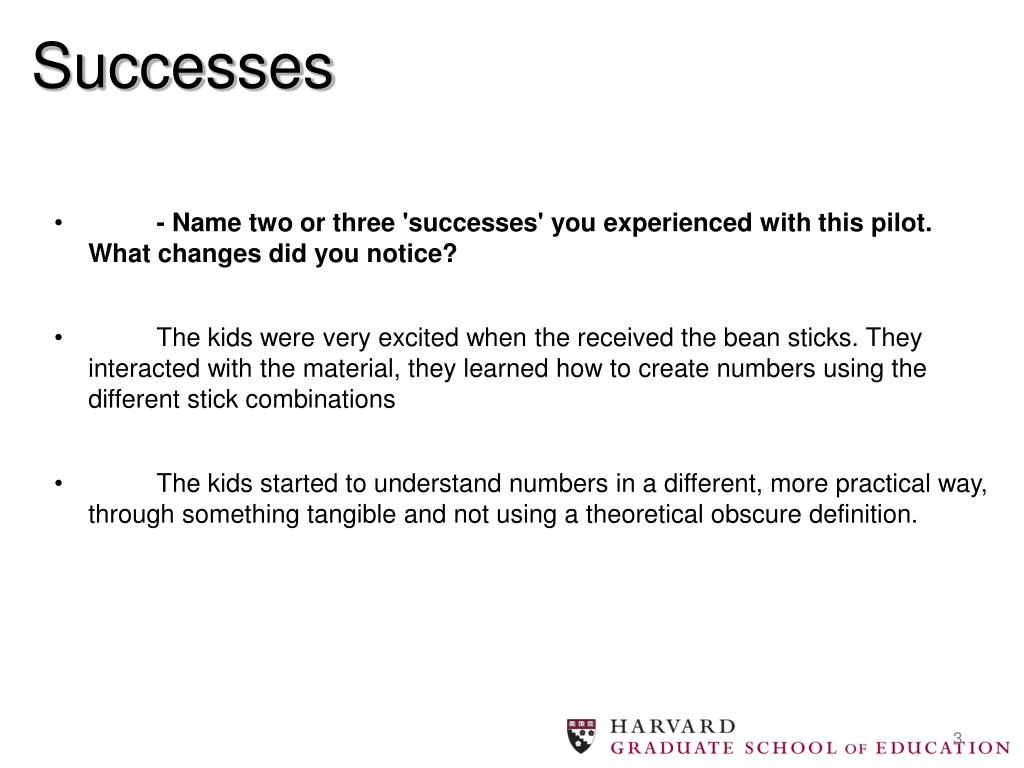 Successes

• - Name two or three 'successes' you experienced with this pilot. What changes did you notice?

• The kids were very excited when the received the bean sticks. They interacted with the material, they learned how to create numbers using the different stick combinations

• The kids started to understand numbers in a different, more practical way, through something tangible and not using a theoretical obscure definition.

HARVARD
GRADUATE SCHOOL OF EDUCATION

3